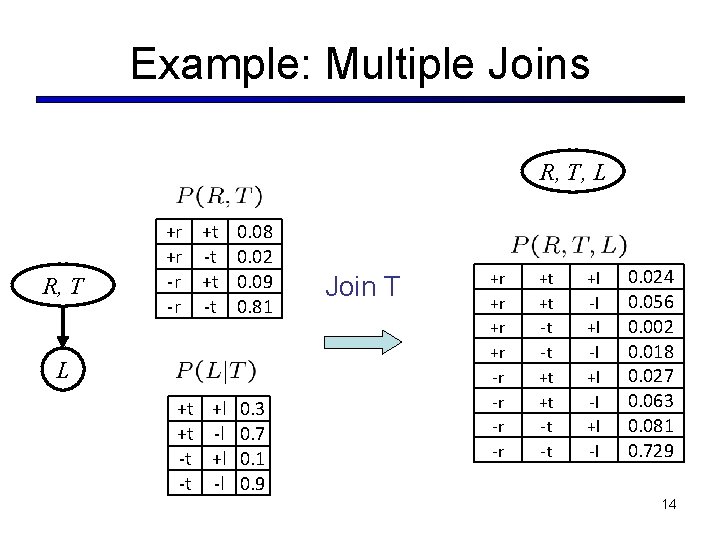 Example: Multiple Joins

$R, T$

$L$

$P(R,T)$

| +r | +t | 0.08 |
|---|---|---|
| +r | -t | 0.02 |
| -r | +t | 0.09 |
| -r | -t | 0.81 |

$P(L|T)$

| +t | +l | 0.3 |
|---|---|---|
| +t | -l | 0.7 |
| -t | +l | 0.1 |
| -t | -l | 0.9 |

Join T

$R, T, L$

$P(R,T,L)$

| +r | +t | +l | 0.024 |
|---|---|---|---|
| +r | +t | -l | 0.056 |
| +r | -t | +l | 0.002 |
| +r | -t | -l | 0.018 |
| -r | +t | +l | 0.027 |
| -r | +t | -l | 0.063 |
| -r | -t | +l | 0.081 |
| -r | -t | -l | 0.729 |

14